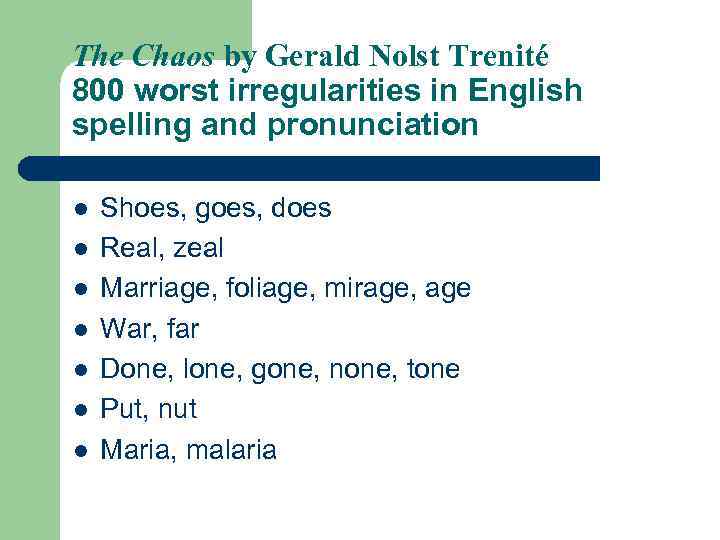 The Chaos by Gerald Nolst Trenité
800 worst irregularities in English spelling and pronunciation

- Shoes, goes, does
- Real, zeal
- Marriage, foliage, mirage, age
- War, far
- Done, lone, gone, none, tone
- Put, nut
- Maria, malaria